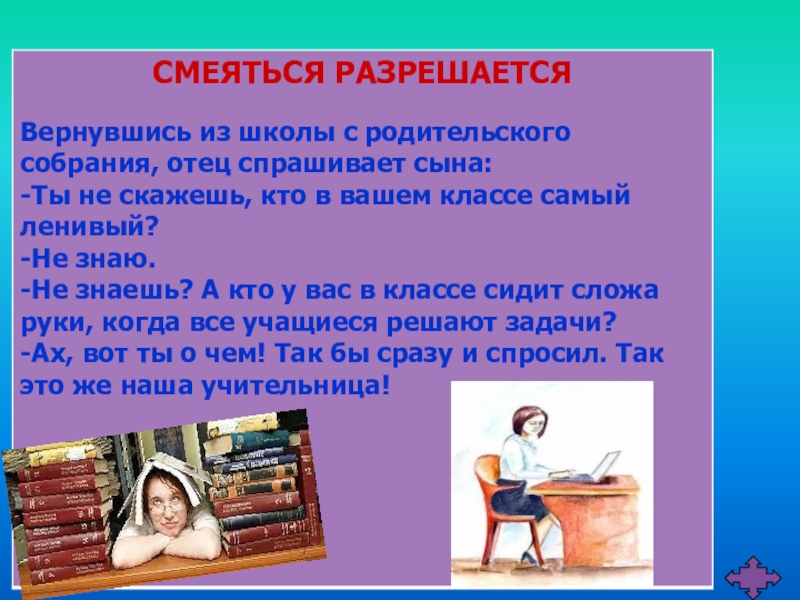 СМЕЯТЬСЯ РАЗРЕШАЕТСЯ

Вернувшись из школы с родительского собрания, отец спрашивает сына:
-Ты не скажешь, кто в вашем классе самый ленивый?
-Не знаю.
-Не знаешь? А кто у вас в классе сидит сложа руки, когда все учащиеся решают задачи?
-Ах, вот ты о чем! Так бы сразу и спросил. Так это же наша учительница!